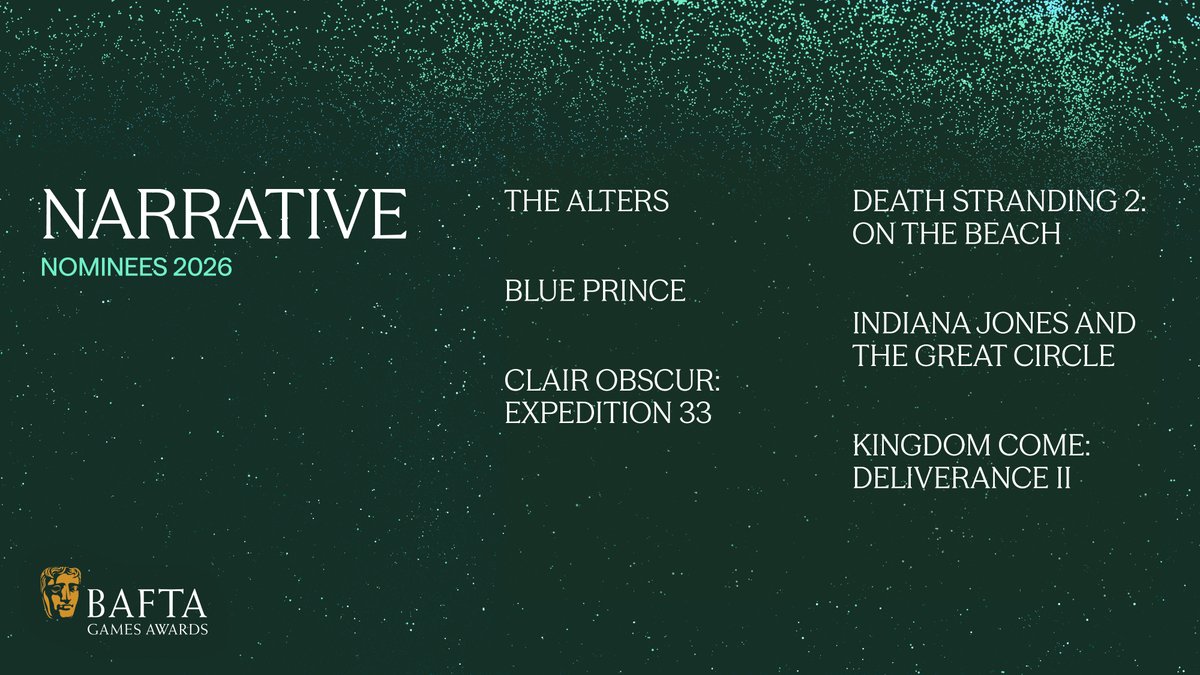 NARRATIVE
NOMINEES 2026

THE ALTERS

BLUE PRINCE

CLAIR OBSCUR: EXPEDITION 33

DEATH STRANDING 2: ON THE BEACH

INDIANA JONES AND THE GREAT CIRCLE

KINGDOM COME: DELIVERANCE II

BAFTA
GAMES AWARDS